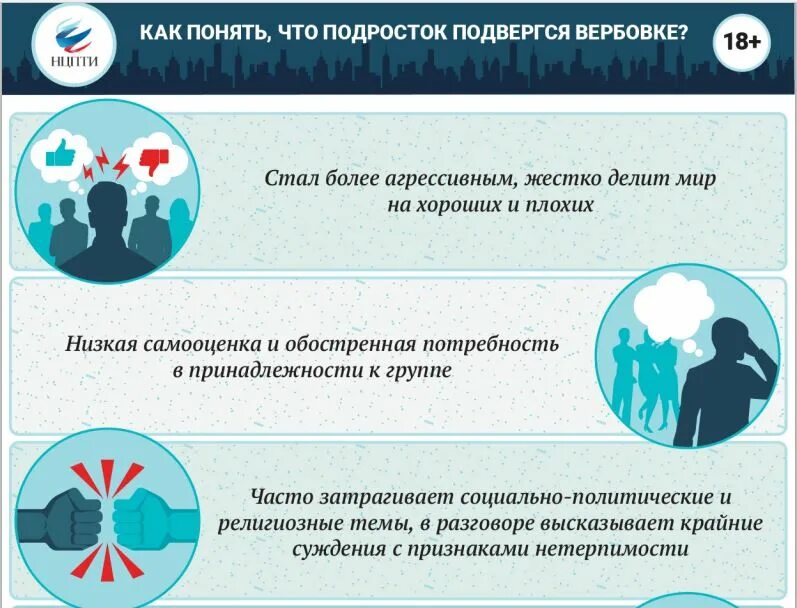 НЦПТИ

КАК ПОНЯТЬ, ЧТО ПОДРОСТОК ПОДВЕРГСЯ ВЕРБОВКЕ?

18+

Стал более агрессивным, жестко делит мир на хороших и плохих

Низкая самооценка и обостренная потребность в принадлежности к группе

Часто затрагивает социально-политические и религиозные темы, в разговоре высказывает крайние суждения с признаками нетерпимости